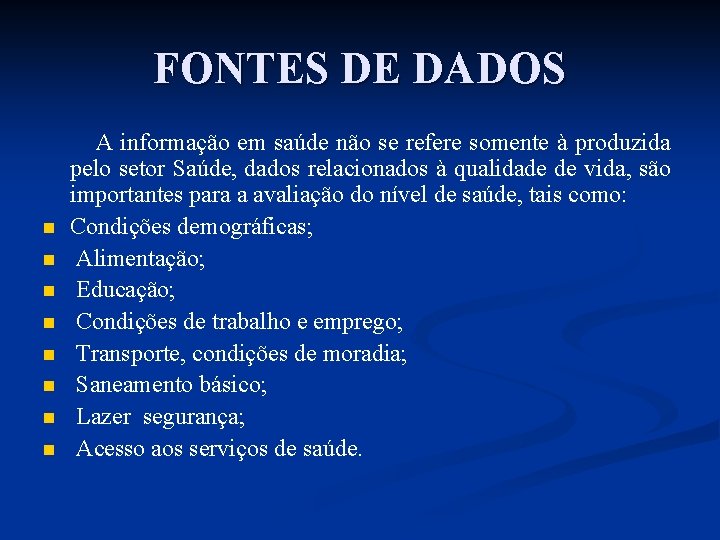 FONTES DE DADOS

A informação em saúde não se refere somente à produzida pelo setor Saúde, dados relacionados à qualidade de vida, são importantes para a avaliação do nível de saúde, tais como:

- Condições demográficas;
- Alimentação;
- Educação;
- Condições de trabalho e emprego;
- Transporte, condições de moradia;
- Saneamento básico;
- Lazer segurança;
- Acesso aos serviços de saúde.